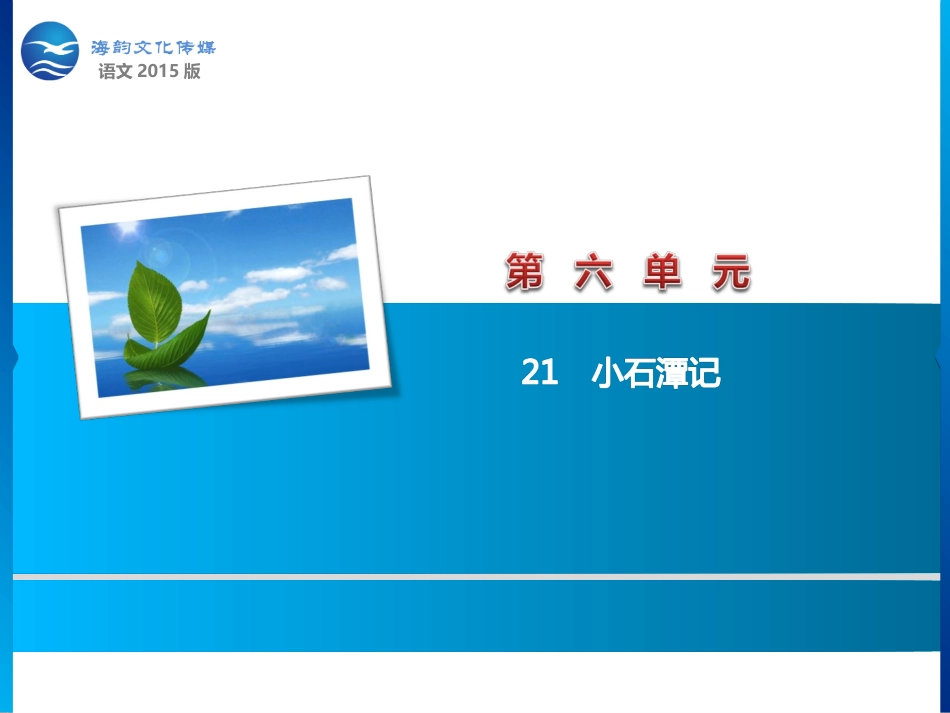 海韵文化传媒
语文 2015 版

第 六 单 元

21 小石潭记